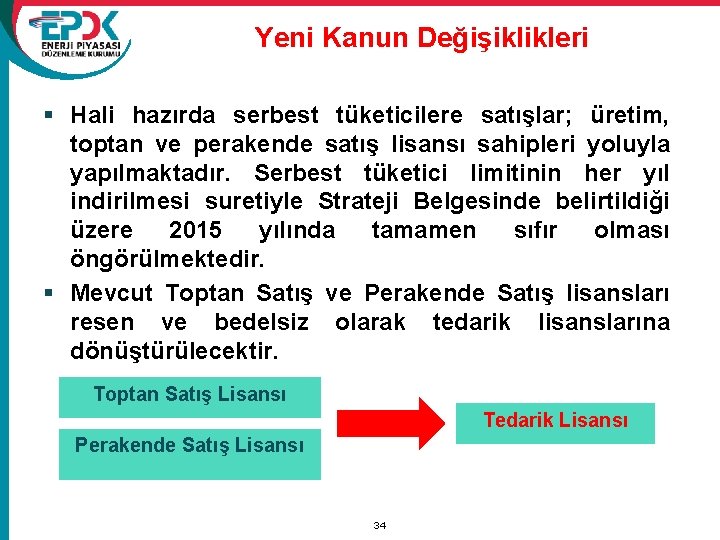 EPDK
ENERJİ PİYASASI DÜZENLEME KURUMU

Yeni Kanun Değişiklikleri

▪ Hali hazırda serbest tüketicilere satışlar; üretim, toptan ve perakende satış lisansı sahipleri yoluyla yapılmaktadır. Serbest tüketici limitinin her yıl indirilmesi suretiyle Strateji Belgesinde belirtildiği üzere 2015 yılında tamamen sıfır olması öngörülmektedir.

▪ Mevcut Toptan Satış ve Perakende Satış lisansları resen ve bedelsiz olarak tedarik lisanslarına dönüştürülecektir.

Toptan Satış Lisansı

Perakende Satış Lisansı

Tedarik Lisansı

34